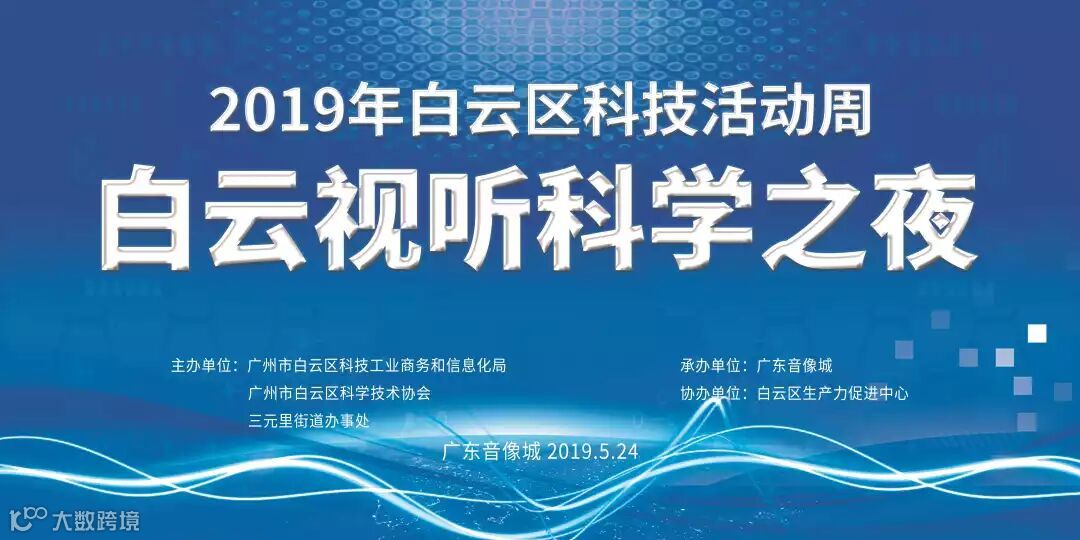 2019年白云区科技活动周
白云视听科学之夜

主办单位：广州市白云区科技工业商务和信息化局
广州市白云区科学技术协会
三元里街道办事处

承办单位：广东音像城
协办单位：白云区生产力促进中心

广东音像城 2019.5.24

大数跨境